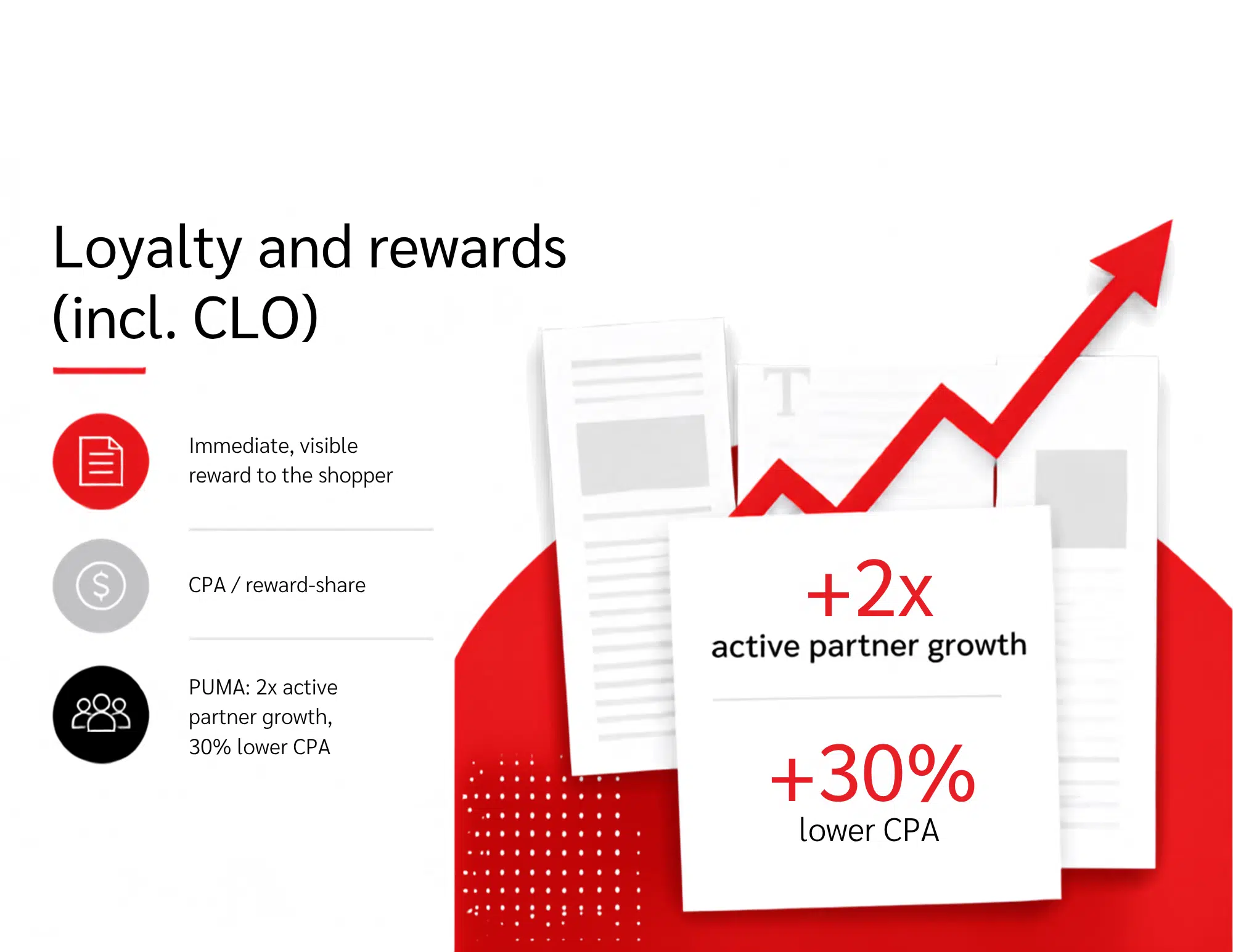 Loyalty and rewards (incl. CLO)

Immediate, visible reward to the shopper

CPA / reward-share

PUMA: 2x active partner growth, 30% lower CPA

T

+2x
active partner growth

+30%
lower CPA